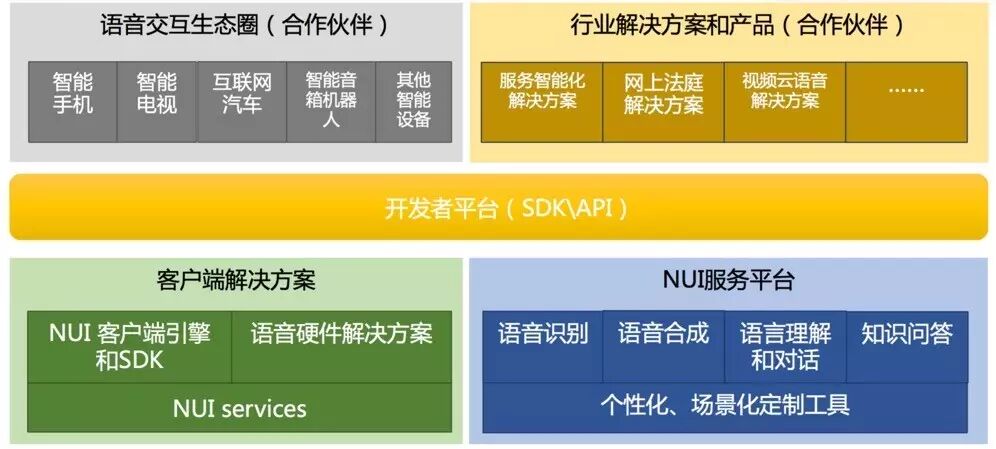 语音交互生态圈（合作伙伴）

智能手机

智能电视

互联网汽车

智能音箱机器人

其他智能设备

行业解决方案和产品（合作伙伴）

服务智能化解决方案

网上法庭解决方案

视频云语音解决方案

……

开发者平台（SDK\API）

客户端解决方案

NUI 客户端引擎和SDK

语音硬件解决方案

NUI services

NUI服务平台

语音识别

语音合成

语言理解和对话

知识问答

个性化、场景化定制工具